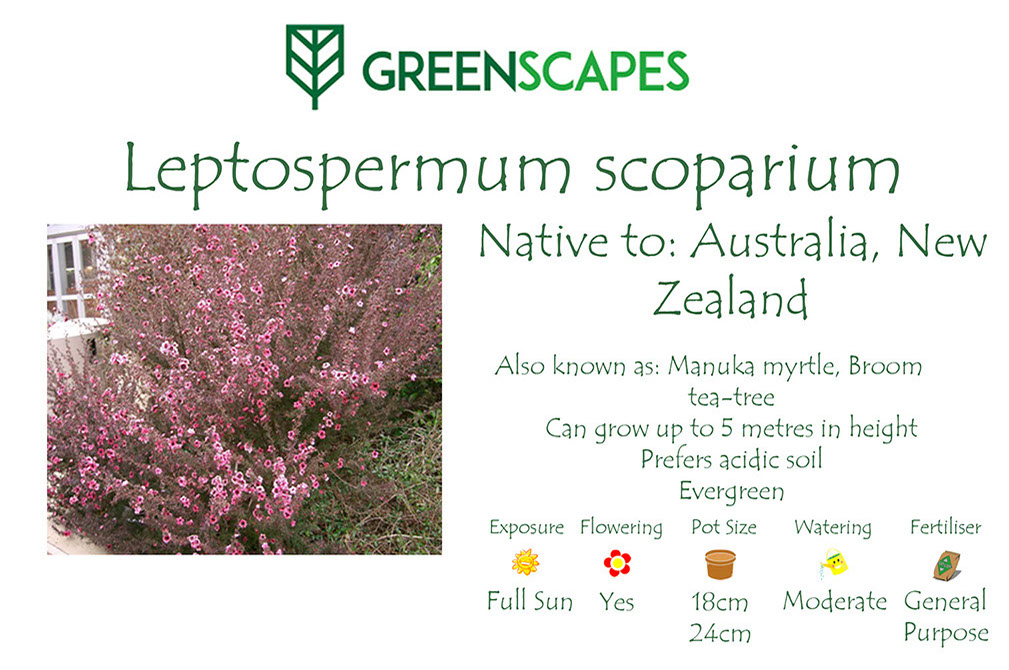 GREENSCAPES

Leptospermum scoparium

Native to: Australia, New Zealand

Also known as: Manuka myrtle, Broom tea-tree
Can grow up to 5 metres in height
Prefers acidic soil
Evergreen

| Exposure | Flowering | Pot Size | Watering | Fertiliser |
|---|---|---|---|---|
| Full Sun | Yes | 18cm 24cm | Moderate | General Purpose |